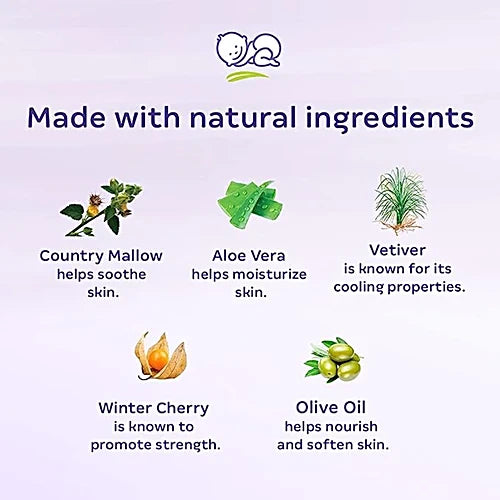 Made with natural ingredients

Country Mallow helps soothe skin.

Aloe Vera helps moisturize skin.

Vetiver is known for its cooling properties.

Winter Cherry is known to promote strength.

Olive Oil helps nourish and soften skin.